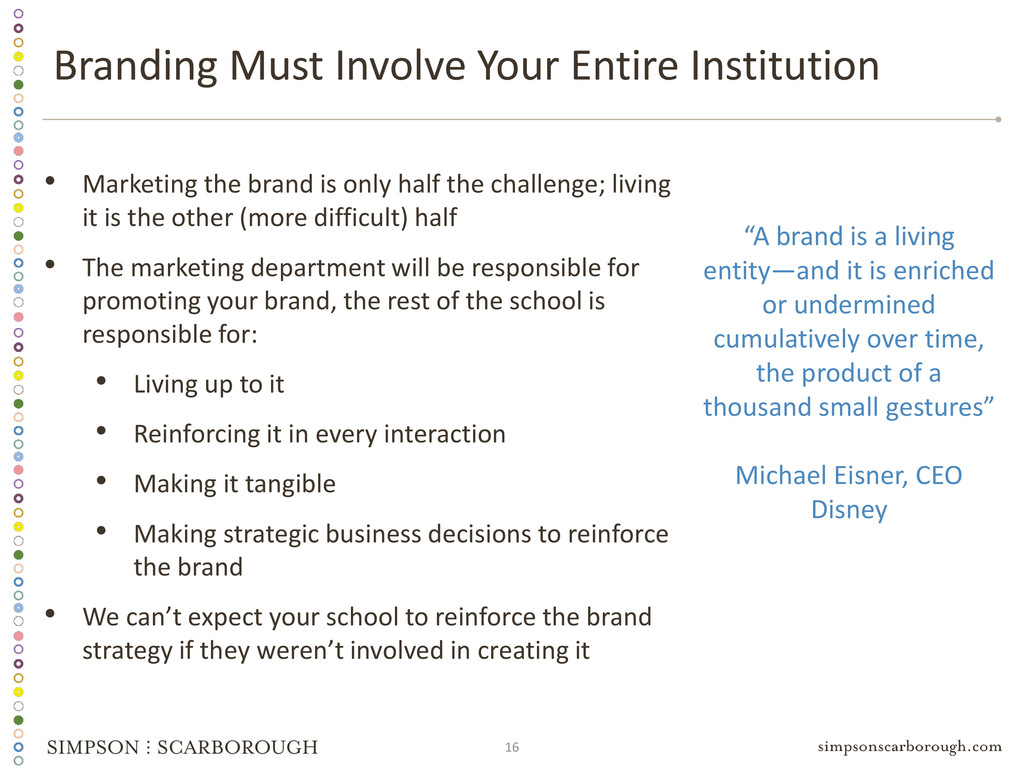 Branding Must Involve Your Entire Institution

• Marketing the brand is only half the challenge; living it is the other (more difficult) half

• The marketing department will be responsible for promoting your brand, the rest of the school is responsible for:

• Living up to it

• Reinforcing it in every interaction

• Making it tangible

• Making strategic business decisions to reinforce the brand

• We can't expect your school to reinforce the brand strategy if they weren't involved in creating it

"A brand is a living entity—and it is enriched or undermined cumulatively over time, the product of a thousand small gestures"

Michael Eisner, CEO Disney

SIMPSON ⁝ SCARBOROUGH

16

simpsonscarborough.com